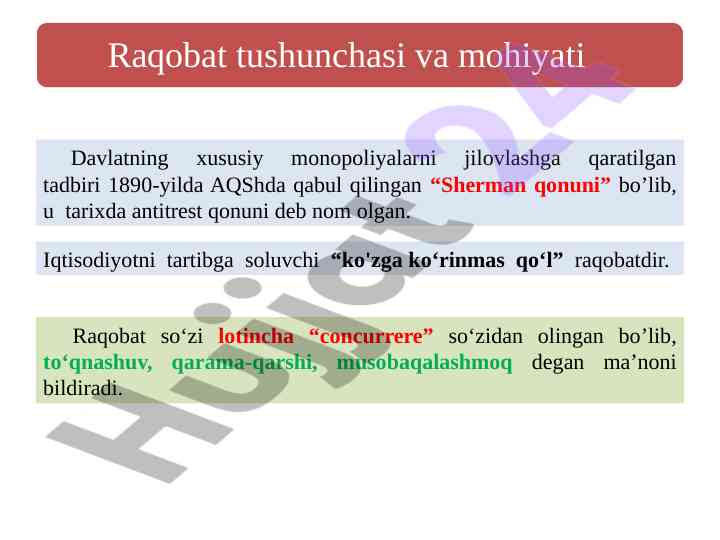 Raqobat tushunchasi va mohiyati

Davlatning xususiy monopoliyalarni jilovlashga qaratilgan tadbiri 1890-yilda AQShda qabul qilingan “Sherman qonuni” bo’lib, u tarixda antitrest qonuni deb nom olgan.

Iqtisodiyotni tartibga soluvchi “ko'zga ko‘rinmas qo‘l” raqobatdir.

Raqobat so‘zi lotincha “concurrere” so‘zidan olingan bo’lib, to‘qnashuv, qarama-qarshi, musobaqalashmoq degan ma’noni bildiradi.

Hujjat24